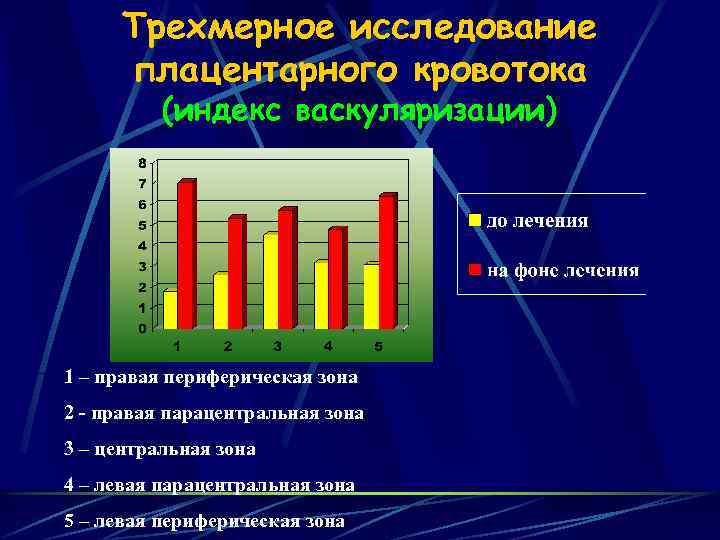 Трехмерное исследование плацентарного кровотока (индекс васкуляризации)

8
7
6
5
4
3
2
1
0

1 2 3 4 5

до лечения
на фоне лечения

1 – правая периферическая зона

2 - правая парацентральная зона

3 – центральная зона

4 – левая парацентральная зона

5 – левая периферическая зона